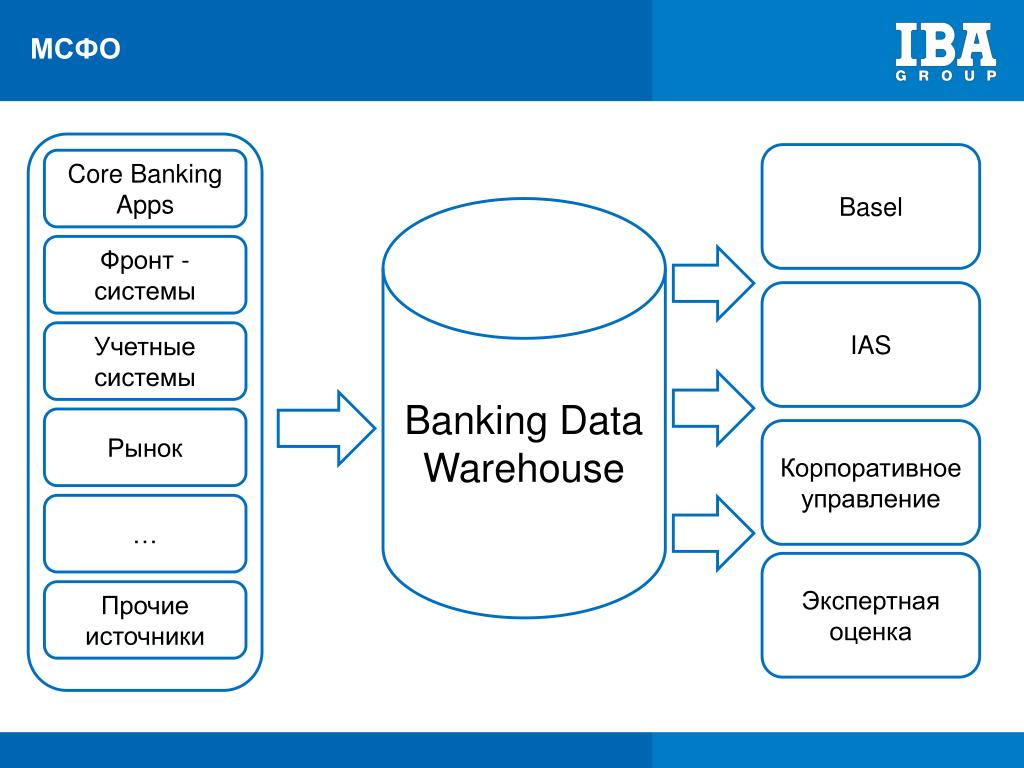 МСФО

IBA GROUP

Core Banking Apps

Фронт - системы

Учетные системы

Рынок

…

Прочие источники

Banking Data Warehouse

Basel

IAS

Корпоративное управление

Экспертная оценка